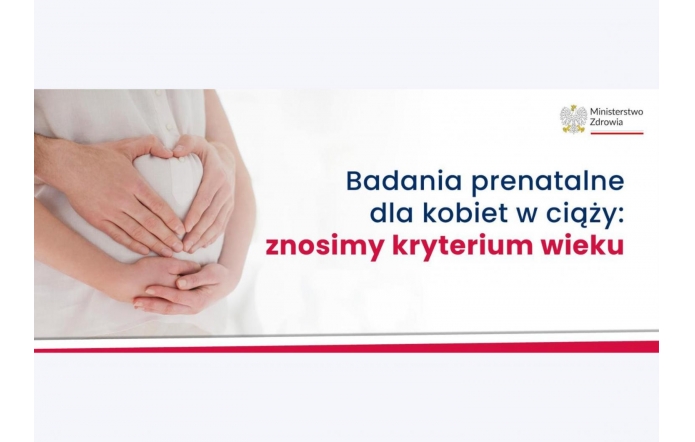 Ministerstwo Zdrowia

Badania prenatalne dla kobiet w ciąży: znosimy kryterium wieku